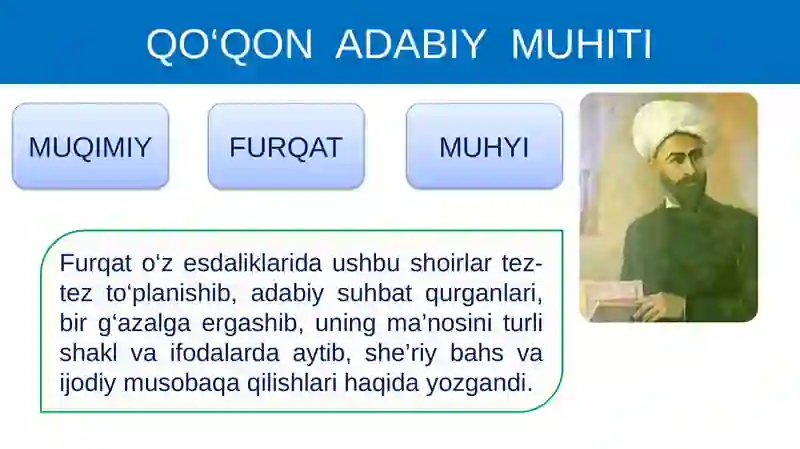 QO‘QON ADABIY MUHITI

MUQIMIY

FURQAT

MUHYI

Furqat o‘z esdaliklarida ushbu shoirlar tez-tez to‘planishib, adabiy suhbat qurganlari, bir g‘azalga ergashib, uning ma’nosini turli shakl va ifodalarda aytib, she’riy bahs va ijodiy musobaqa qilishlari haqida yozgandi.